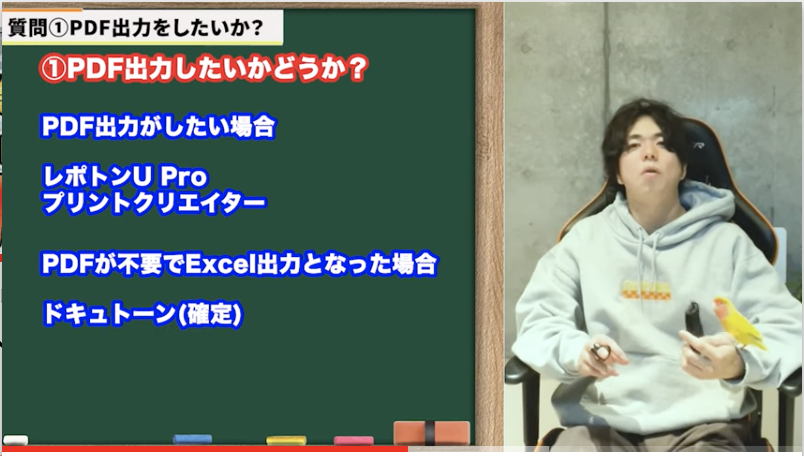 質問①PDF出力をしたいか?

①PDF出力したいかどうか?

PDF出力がしたい場合

レポトンU Pro
プリントクリエイター

PDFが不要でExcel出力となった場合

ドキュトーン(確定)